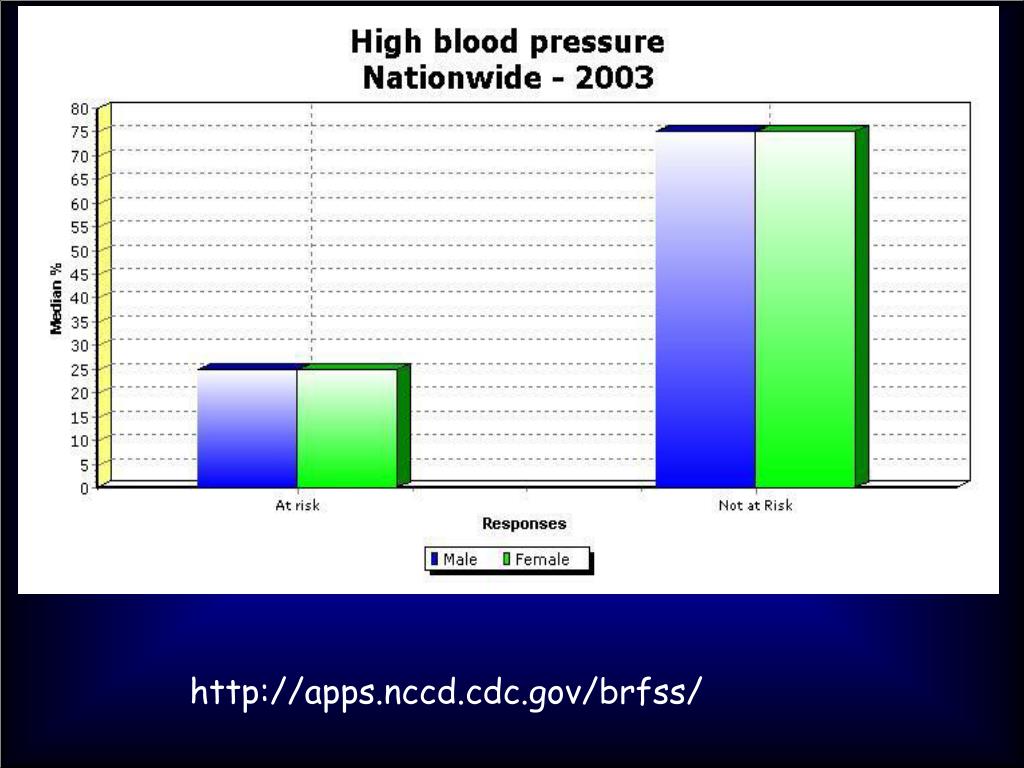 High blood pressure
Nationwide - 2003

Median %

80
75
70
65
60
55
50
45
40
35
30
25
20
15
10
5
0

At risk

Not at Risk

Responses

Male Female

http://apps.nccd.cdc.gov/brfss/